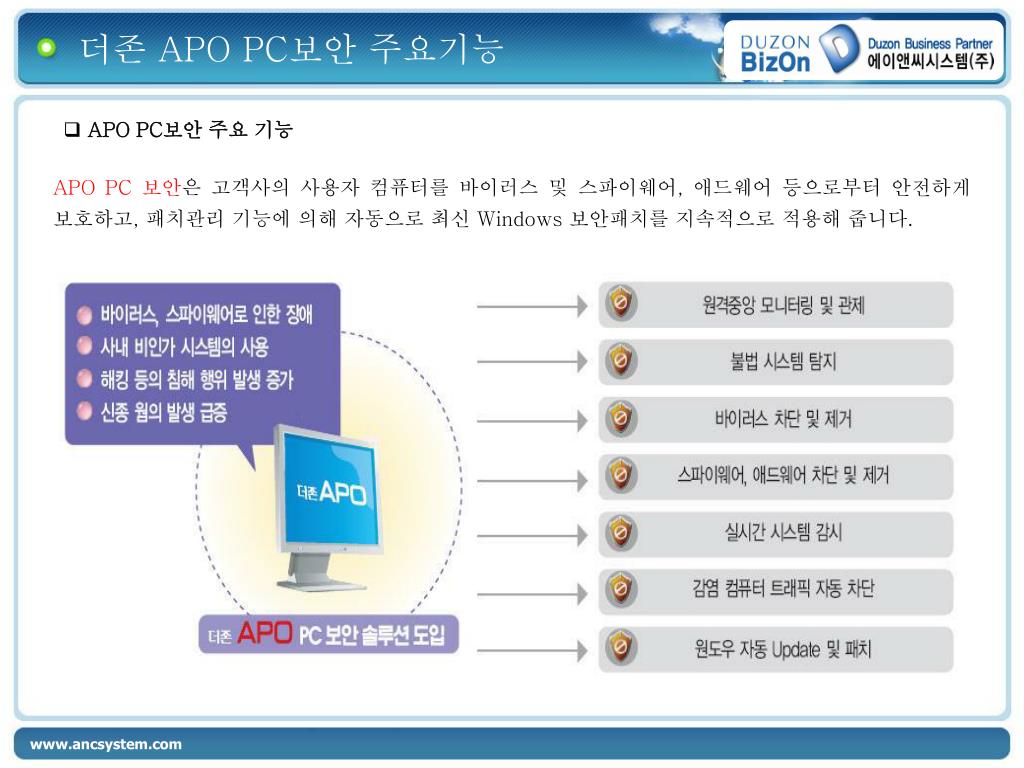 더존 APO PC보안 주요기능

DUZON BizOn

Duzon Business Partner
에이앤씨시스템(주)

❑ APO PC보안 주요 기능

APO PC 보안은 고객사의 사용자 컴퓨터를 바이러스 및 스파이웨어, 애드웨어 등으로부터 안전하게 보호하고, 패치관리 기능에 의해 자동으로 최신 Windows 보안패치를 지속적으로 적용해 줍니다.

바이러스, 스파이웨어로 인한 장애
사내 비인가 시스템의 사용
해킹 등의 침해 행위 발생 증가
신종 웜의 발생 급증

더존 APO

더존 APO PC 보안 솔루션 도입

원격중앙 모니터링 및 관제
불법 시스템 탐지
바이러스 차단 및 제거
스파이웨어, 애드웨어 차단 및 제거
실시간 시스템 감시
감염 컴퓨터 트래픽 자동 차단
윈도우 자동 Update 및 패치

www.ancsystem.com